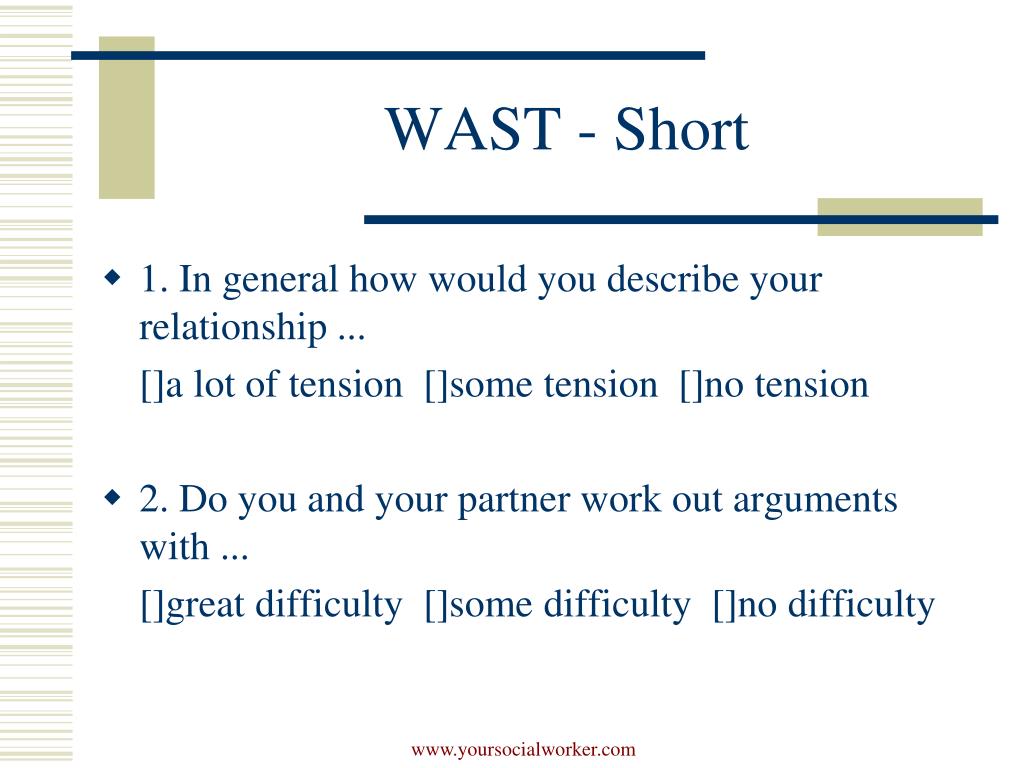 WAST - Short

1. In general how would you describe your relationship ...

[]a lot of tension []some tension []no tension

2. Do you and your partner work out arguments with ...

[]great difficulty []some difficulty []no difficulty

www.yoursocialworker.com